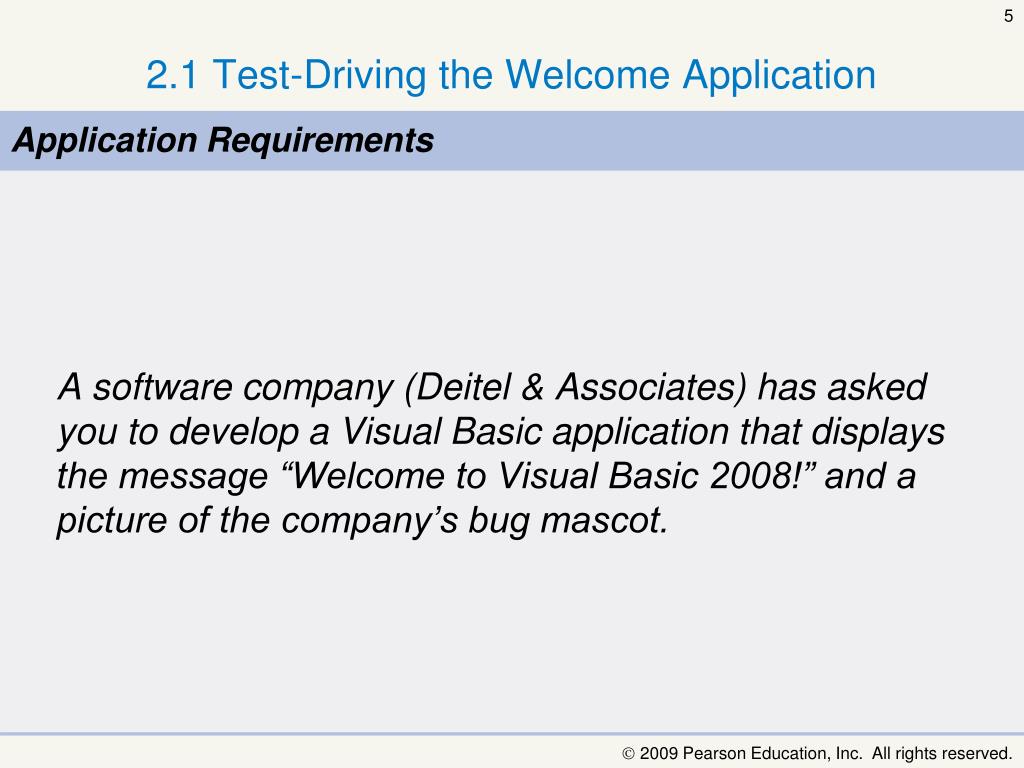 5

2.1 Test-Driving the Welcome Application

Application Requirements

A software company (Deitel & Associates) has asked you to develop a Visual Basic application that displays the message “Welcome to Visual Basic 2008!” and a picture of the company’s bug mascot.

© 2009 Pearson Education, Inc. All rights reserved.